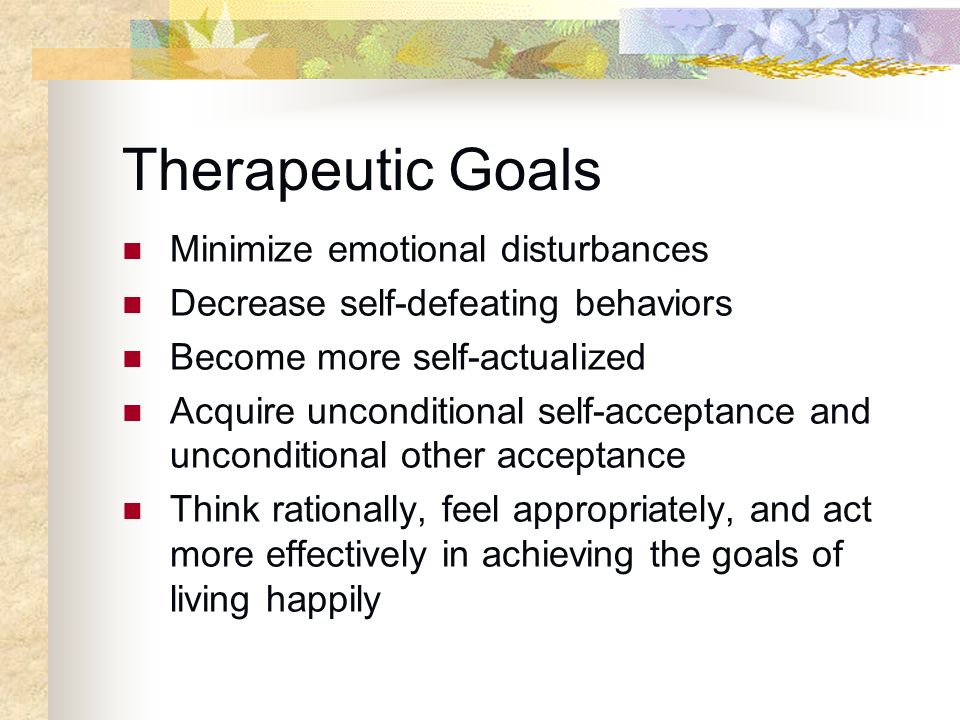 Therapeutic Goals

- Minimize emotional disturbances
- Decrease self-defeating behaviors
- Become more self-actualized
- Acquire unconditional self-acceptance and unconditional other acceptance
- Think rationally, feel appropriately, and act more effectively in achieving the goals of living happily